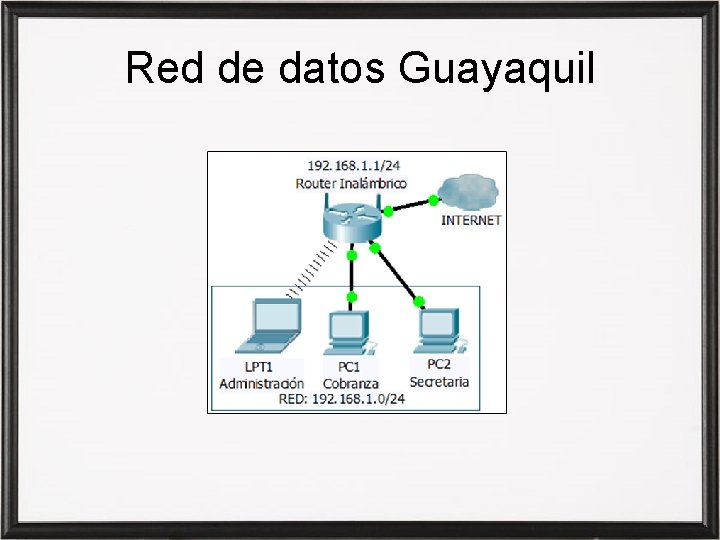 Red de datos Guayaquil

192.168.1.1/24
Router Inalámbrico

INTERNET

LPT1
Administración

PC1
Cobranza

PC2
Secretaria

RED: 192.168.1.0/24